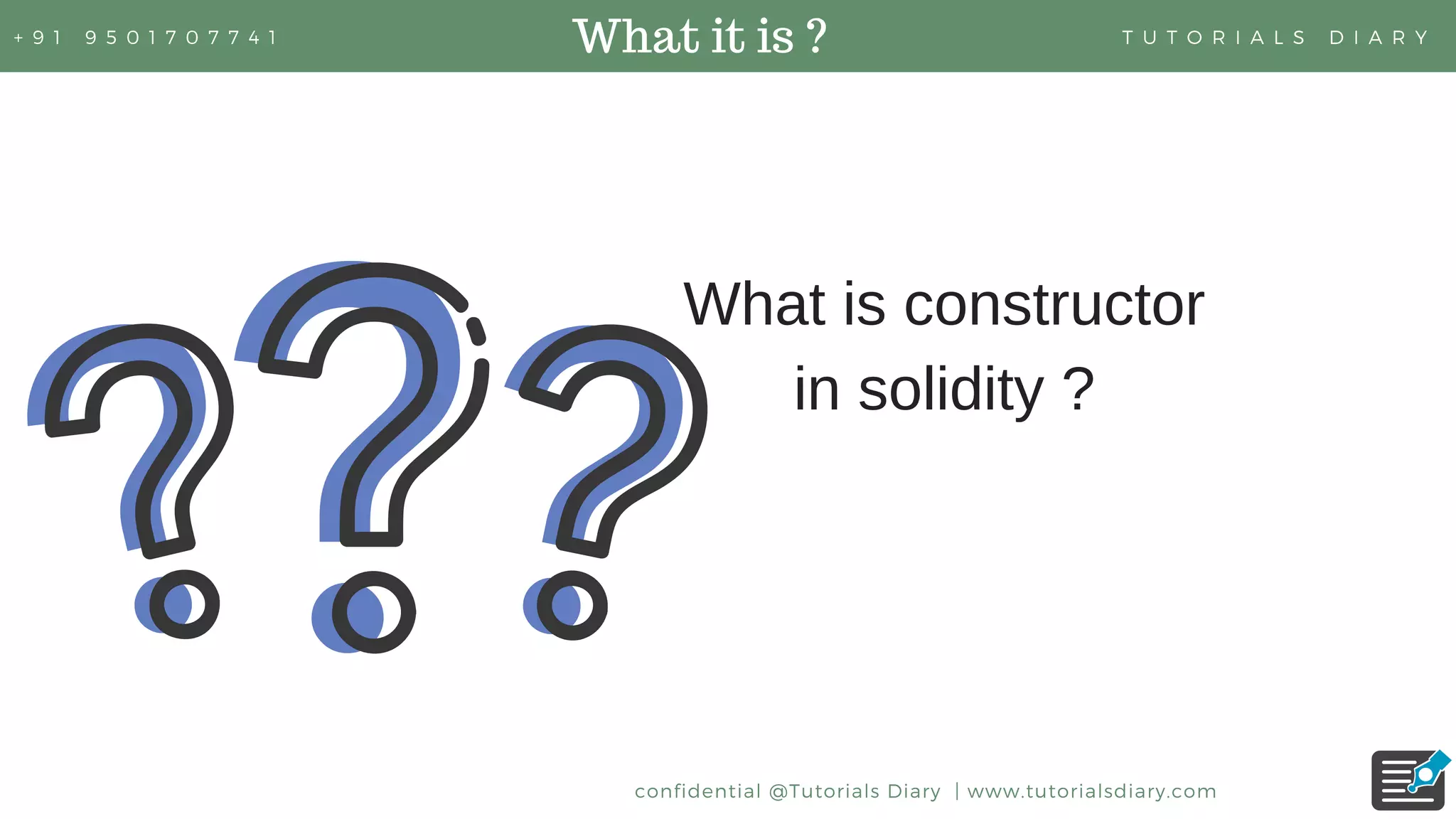 +91 9501707741

What it is ?

TUTORIALS DIARY

What is constructor in solidity ?

confidential @Tutorials Diary | www.tutorialsdiary.com